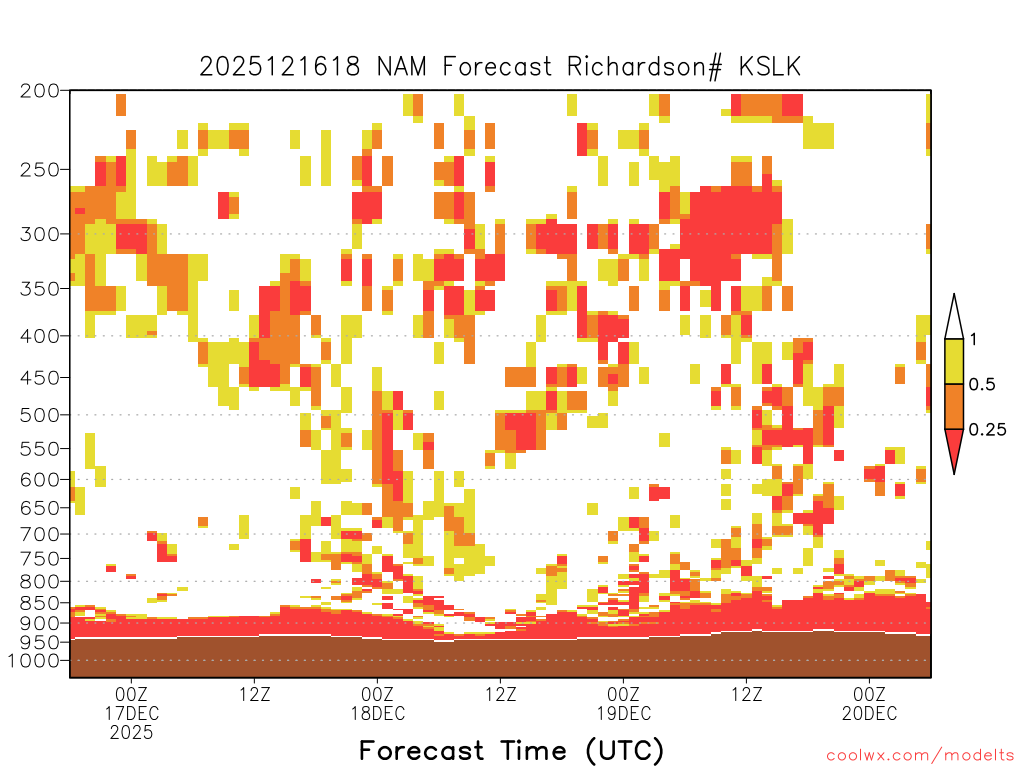 2025121618 NAM Forecast Richardson# KSLK

200
250
300
350
400
450
500
550
600
650
700
750
800
850
900
950
1000

1
0.5
0.25

00Z
17DEC
2025

12Z

00Z
18DEC

12Z

00Z
19DEC

12Z

00Z
20DEC

Forecast Time (UTC)

coolwx.com/modelts